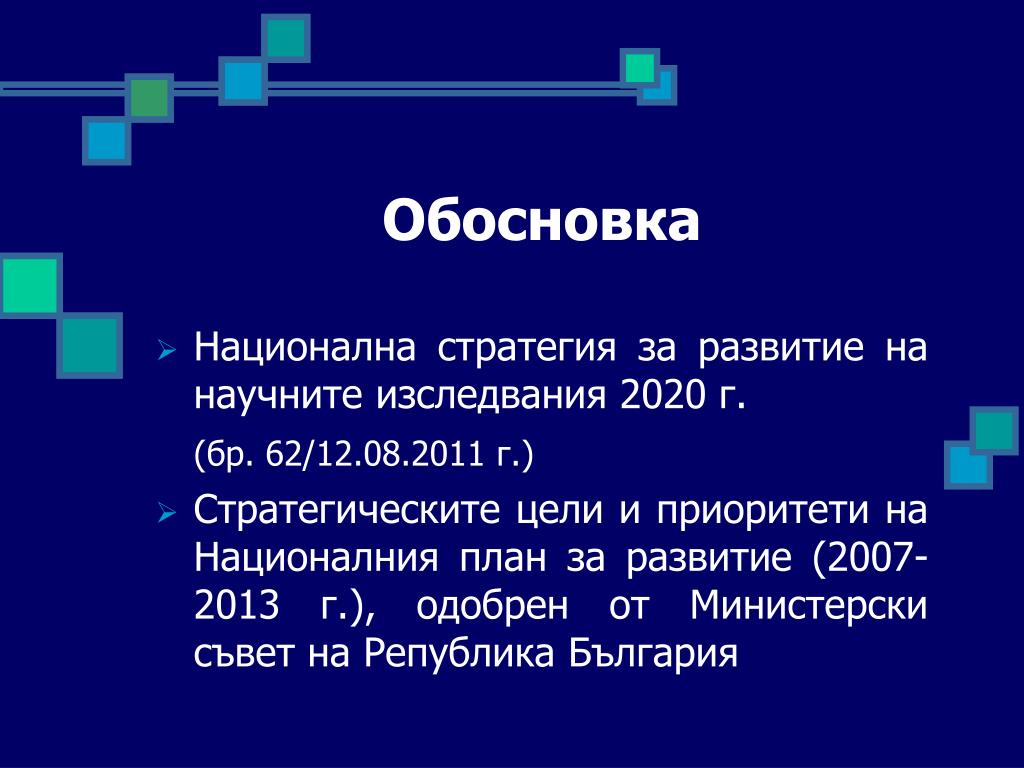 Обосновка

➢ Национална стратегия за развитие на научните изследвания 2020 г.

(бр. 62/12.08.2011 г.)

➢ Стратегическите цели и приоритети на Националния план за развитие (2007-2013 г.), одобрен от Министерски съвет на Република България